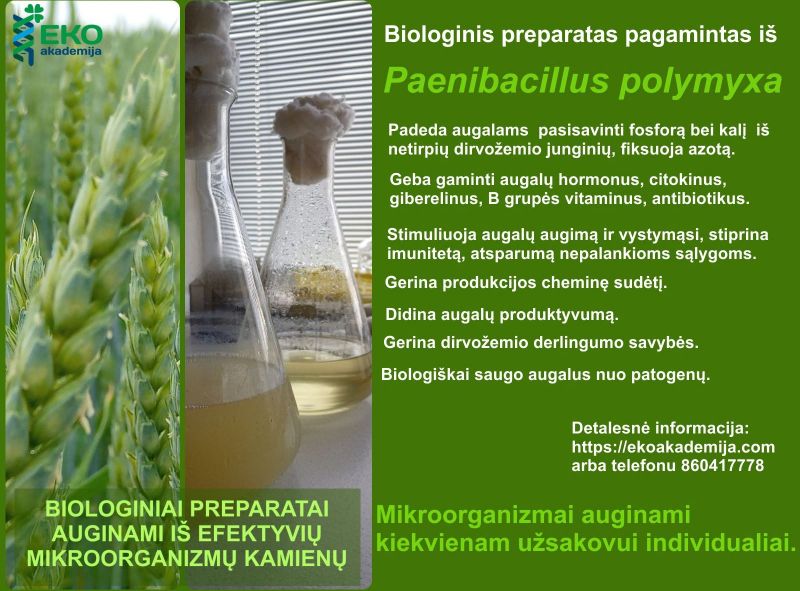 EKO akademija

Biologinis preparatas pagamintas iš

Paenibacillus polymyxa

Padeda augalams pasisavinti fosforą bei kalį iš netirpių dirvožemio junginių, fiksuoja azotą.

Geba gaminti augalų hormonus, citokinus, giberelinus, B grupės vitaminus, antibiotikus.

Stimuliuoja augalų augimą ir vystymąsi, stiprina imunitetą, atsparumą nepalankioms sąlygoms.

Gerina produkcijos cheminę sudėtį.

Didina augalų produktyvumą.

Gerina dirvožemio derlingumo savybės.

Biologiškai saugo augalus nuo patogenų.

Detalesnė informacija:
https://ekoakademija.com
arba telefonu 860417778

BIOLOGINIAI PREPARATAI AUGINAMI IŠ EFEKTYVIŲ MIKROORGANIZMŲ KAMIENŲ

Mikroorganizmai auginami kiekvienam užsakovui individualiai.